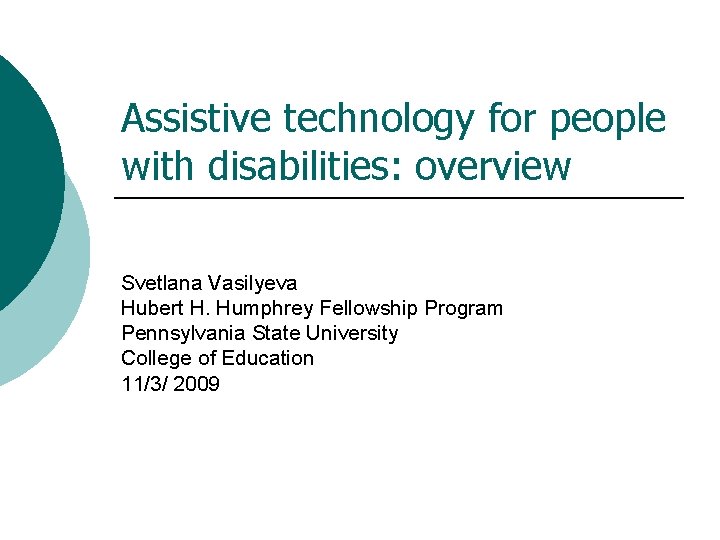 Assistive technology for people with disabilities: overview

Svetlana Vasilyeva
Hubert H. Humphrey Fellowship Program
Pennsylvania State University
College of Education
11/3/ 2009